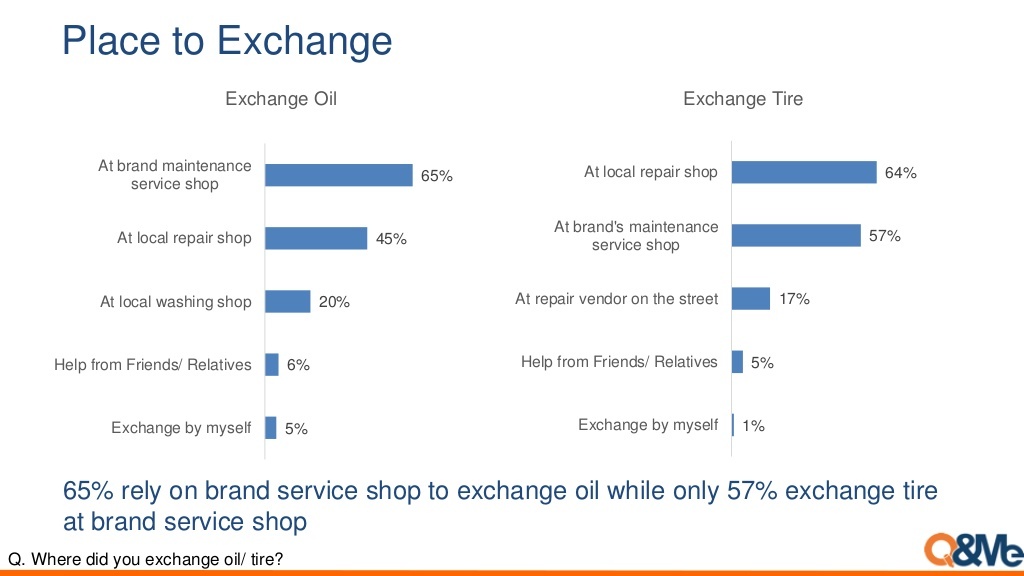 Place to Exchange

Exchange Oil

At brand maintenance service shop 65%
At local repair shop 45%
At local washing shop 20%
Help from Friends/ Relatives 6%
Exchange by myself 5%

Exchange Tire

At local repair shop 64%
At brand's maintenance service shop 57%
At repair vendor on the street 17%
Help from Friends/ Relatives 5%
Exchange by myself 1%

65% rely on brand service shop to exchange oil while only 57% exchange tire at brand service shop

Q. Where did you exchange oil/ tire?

Q&Me